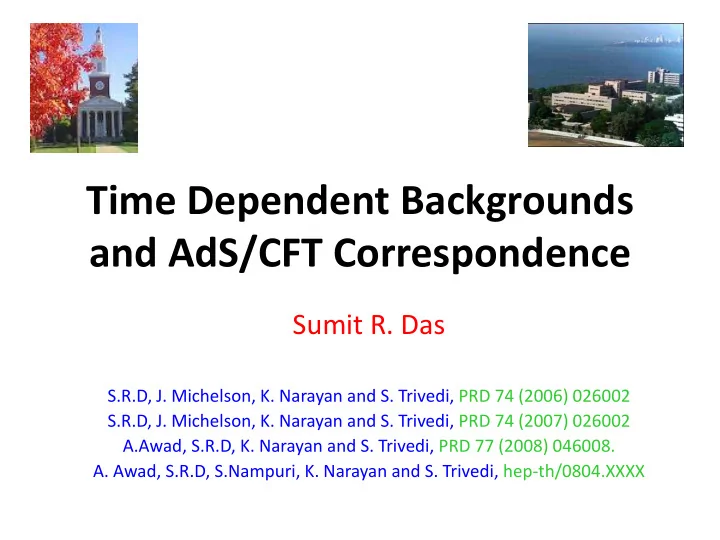 Time Dependent Backgrounds and AdS/CFT Correspondence

Sumit R. Das

S.R.D, J. Michelson, K. Narayan and S. Trivedi, PRD 74 (2006) 026002
S.R.D, J. Michelson, K. Narayan and S. Trivedi, PRD 74 (2007) 026002
A.Awad, S.R.D, K. Narayan and S. Trivedi, PRD 77 (2008) 046008.
A. Awad, S.R.D, S.Nampuri, K. Narayan and S. Trivedi, hep-th/0804.XXXX